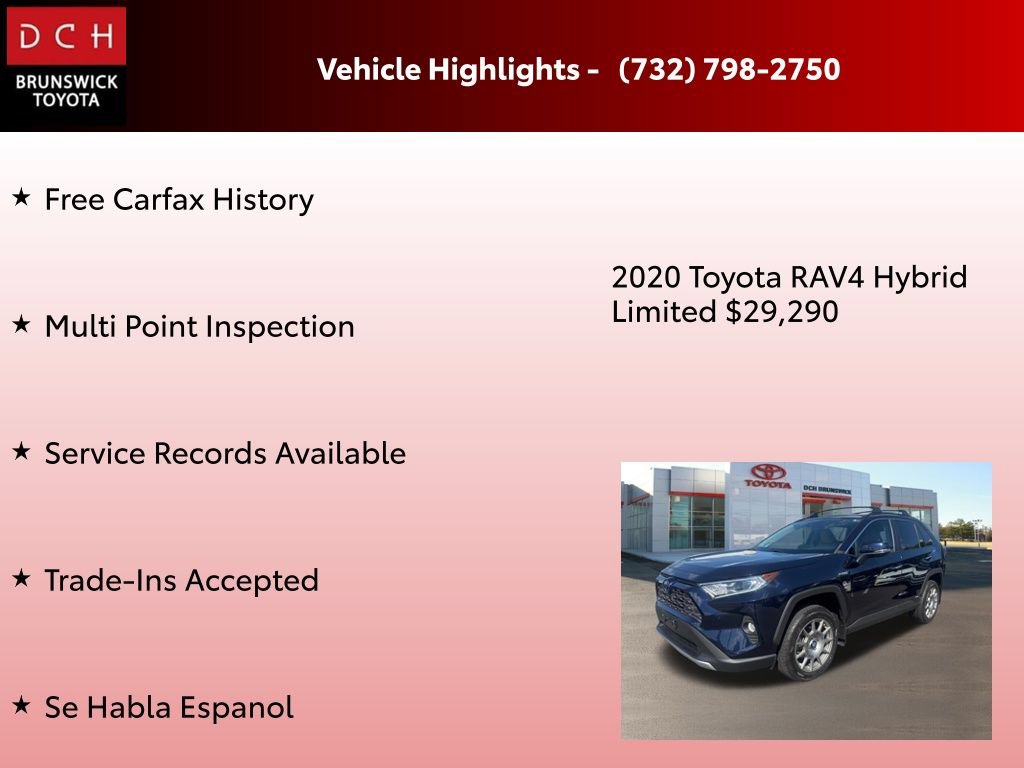 DCH
BRUNSWICK
TOYOTA

Vehicle Highlights - (732) 798-2750

★ Free Carfax History

★ Multi Point Inspection

★ Service Records Available

★ Trade-Ins Accepted

★ Se Habla Espanol

2020 Toyota RAV4 Hybrid Limited $29,290

TOYOTA
DCH BRUNSWICK